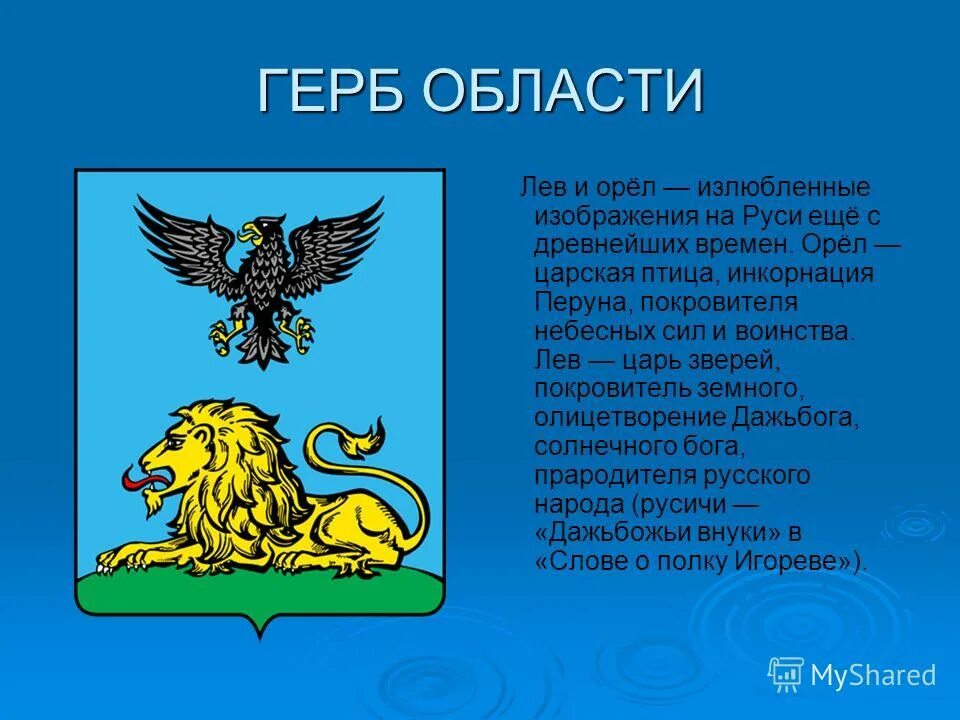 ГЕРБ ОБЛАСТИ

Лев и орёл — излюбленные изображения на Руси ещё с древнейших времен. Орёл — царская птица, инкорнация Перуна, покровителя небесных сил и воинства. Лев — царь зверей, покровитель земного, олицетворение Дажьбога, солнечного бога, прародителя русского народа (русичи — «Дажьбожьи внуки» в «Слове о полку Игореве»).

MyShared